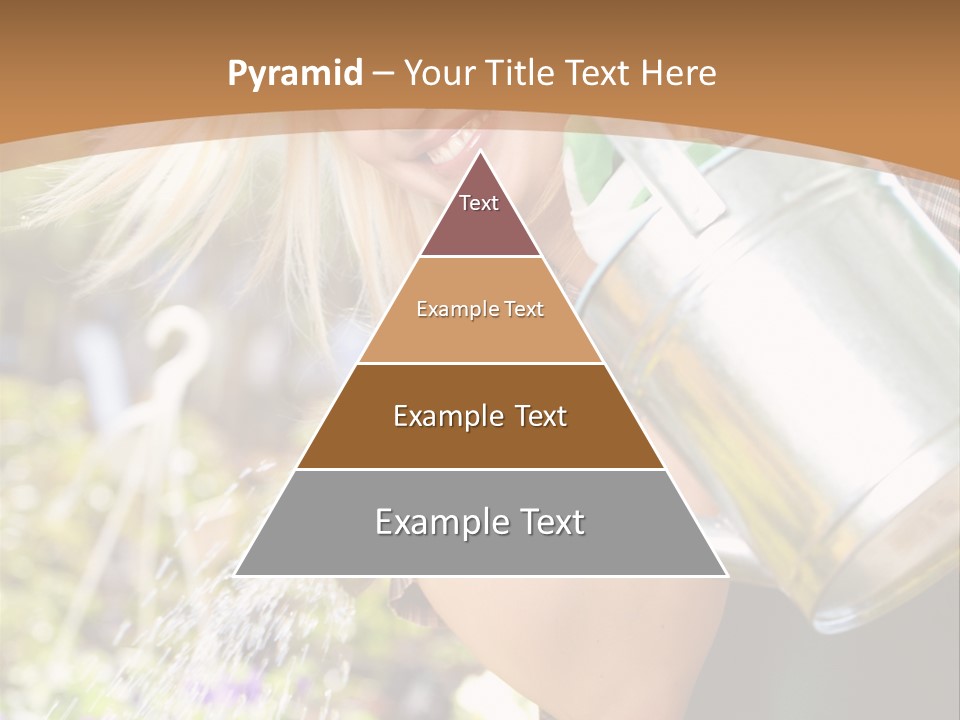 Pyramid – Your Title Text Here

Text

Example Text

Example Text

Example Text